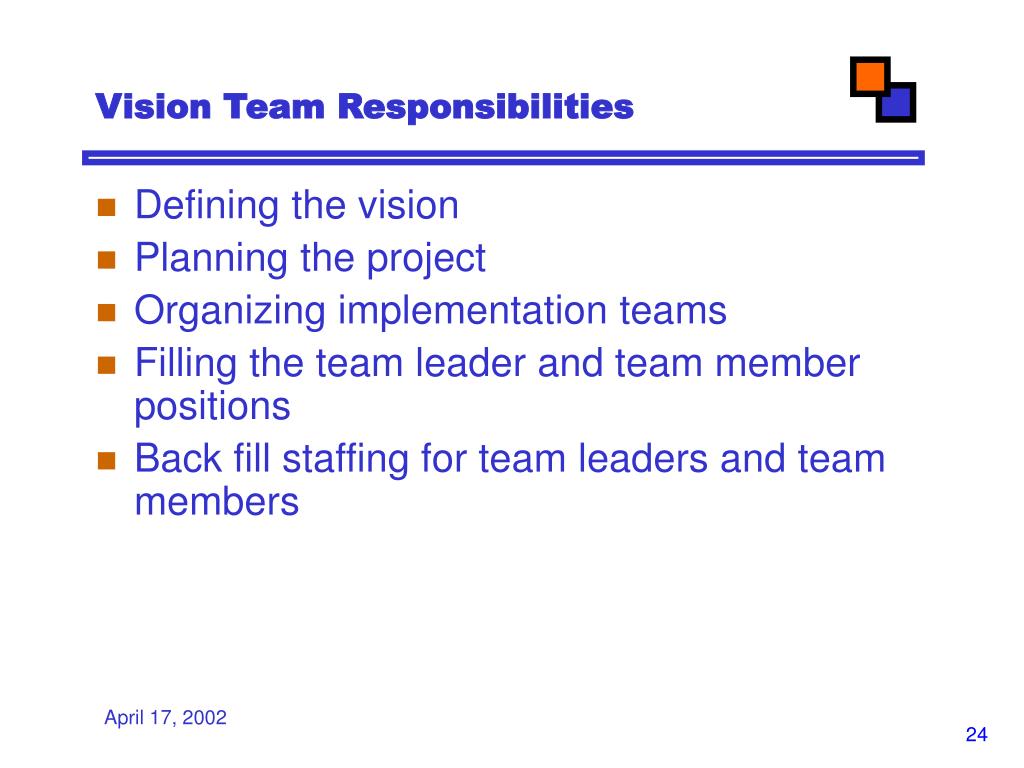 Vision Team Responsibilities

- Defining the vision
- Planning the project
- Organizing implementation teams
- Filling the team leader and team member positions
- Back fill staffing for team leaders and team members

April 17, 2002

24